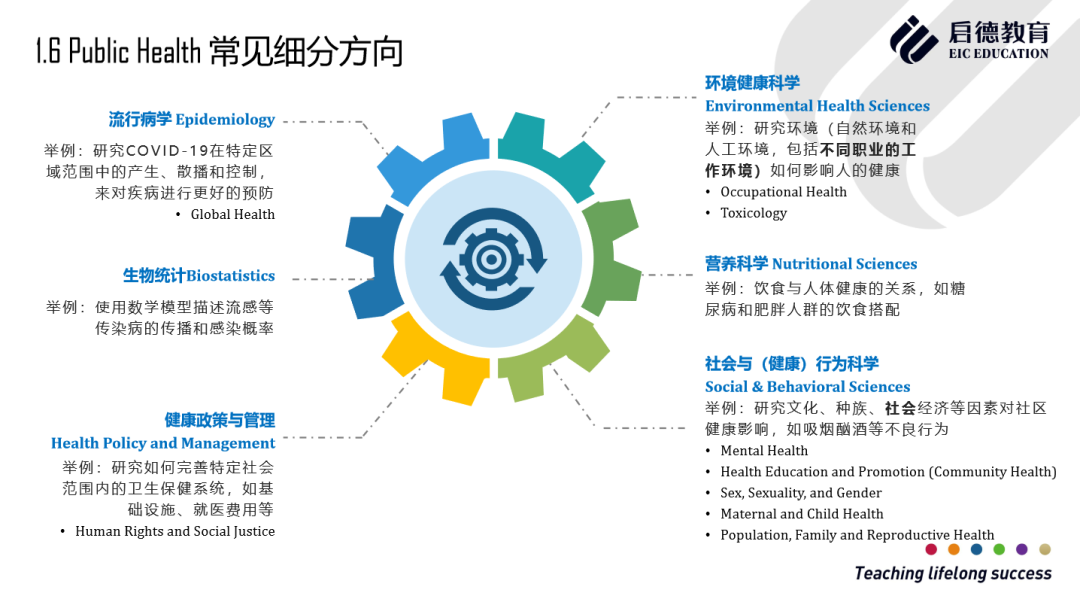 1.6 Public Health 常见细分方向

启德教育
EIC EDUCATION

流行病学 Epidemiology
举例：研究COVID-19在特定区域范围中的产生、散播和控制，来对疾病进行更好的预防
• Global Health

生物统计Biostatistics
举例：使用数学模型描述流感等传染病的传播和感染概率

健康政策与管理
Health Policy and Management
举例：研究如何完善特定社会范围内的卫生保健系统，如基础设施、就医费用等
• Human Rights and Social Justice

环境健康科学
Environmental Health Sciences
举例：研究环境（自然环境和人工环境，包括不同职业的工作环境）如何影响人的健康
• Occupational Health
• Toxicology

营养科学 Nutritional Sciences
举例：饮食与人体健康的关系，如糖尿病和肥胖人群的饮食搭配

社会与（健康）行为科学
Social & Behavioral Sciences
举例：研究文化、种族、社会经济等因素对社区健康影响，如吸烟酗酒等不良行为
• Mental Health
• Health Education and Promotion (Community Health)
• Sex, Sexuality, and Gender
• Maternal and Child Health
• Population, Family and Reproductive Health

Teaching lifelong success